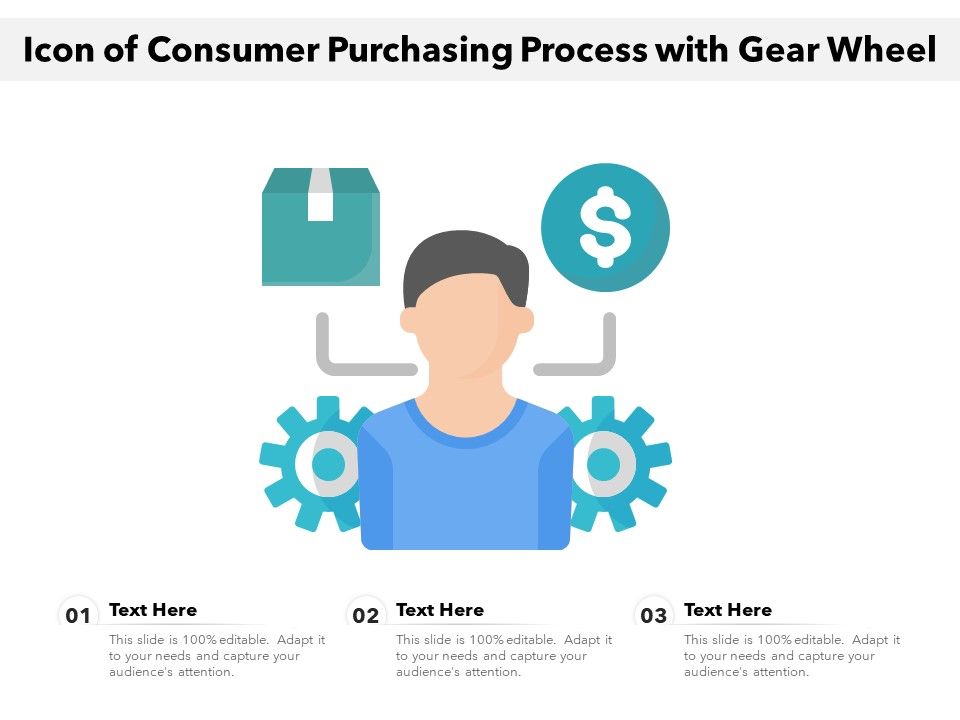 Icon of Consumer Purchasing Process with Gear Wheel

$

01 Text Here
This slide is 100% editable. Adapt it to your needs and capture your audience's attention.

02 Text Here
This slide is 100% editable. Adapt it to your needs and capture your audience's attention.

03 Text Here
This slide is 100% editable. Adapt it to your needs and capture your audience's attention.